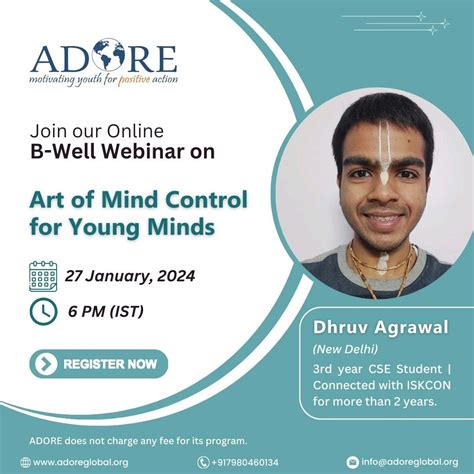 ADORE
motivating youth for positive action

Join our Online
B-Well Webinar on

Art of Mind Control for Young Minds

27 January, 2024

6 PM (IST)

REGISTER NOW

Dhruv Agrawal
(New Delhi)
3rd year CSE Student | Connected with ISKCON for more than 2 years.

ADORE does not charge any fee for its program.

www.adoreglobal.org
+917980460134
info@adoreglobal.org